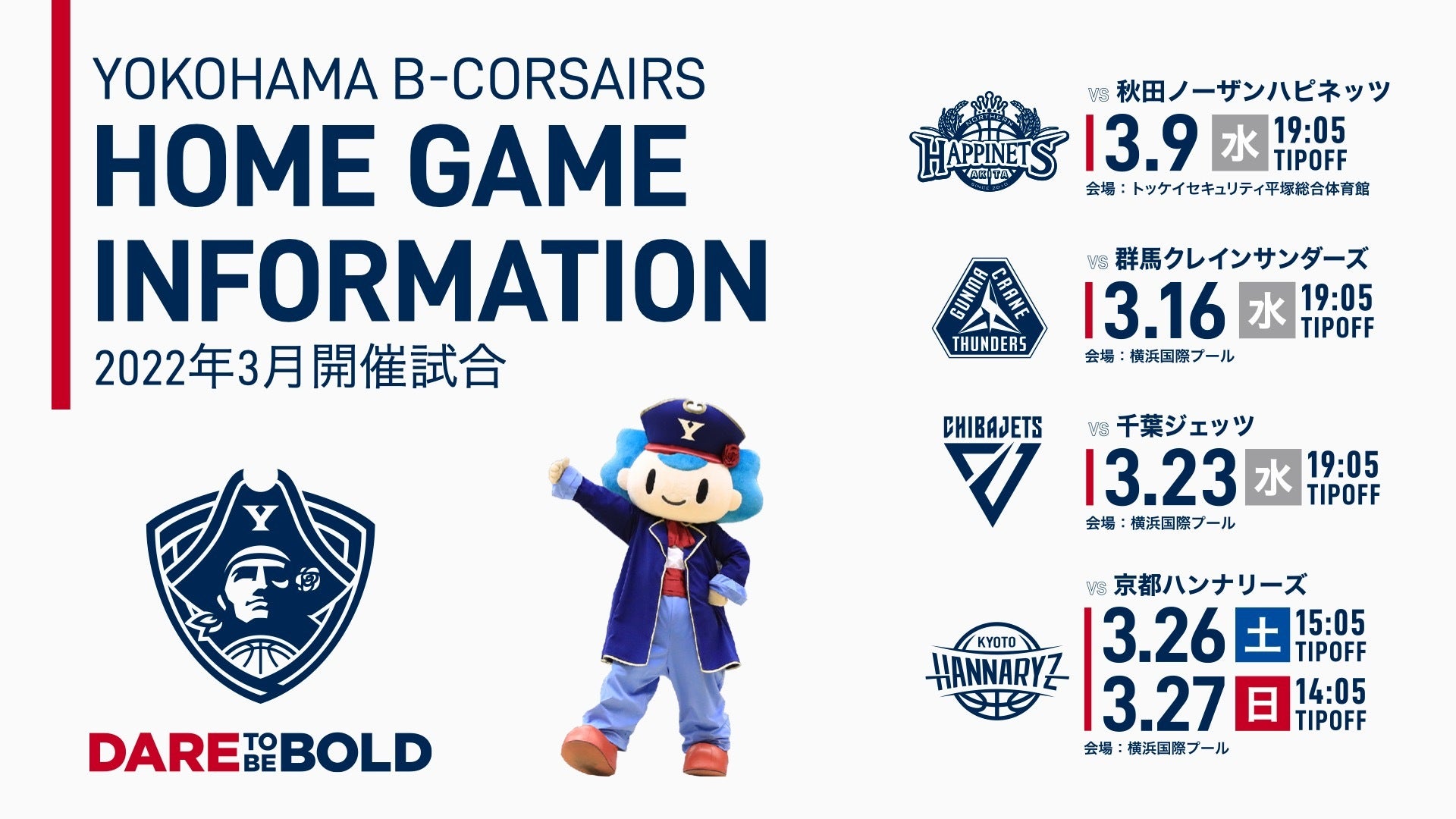 YOKOHAMA B-CORSAIRS
HOME GAME INFORMATION
2022年3月開催試合

Y

DARE TO BE BOLD

Y

NORTHERN HAPPINETS AKITA SINCE 2010

VS 秋田ノーザンハピネッツ
3.9 水 19:05 TIPOFF
会場：トッケイセキュリティ平塚総合体育館

GUNMA CRANE THUNDERS

VS 群馬クレインサンダーズ
3.16 水 19:05 TIPOFF
会場：横浜国際プール

CHIBAJETS

VS 千葉ジェッツ
3.23 水 19:05 TIPOFF
会場：横浜国際プール

KYOTO HANNARYZ

VS 京都ハンナリーズ
3.26 土 15:05 TIPOFF
3.27 日 14:05 TIPOFF
会場：横浜国際プール